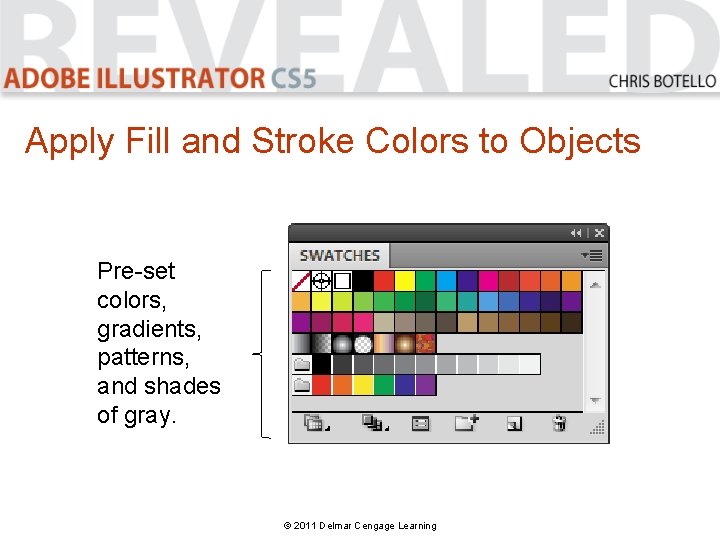 REVEALED
ADOBE ILLUSTRATOR CS5
CHRIS BOTELLO

Apply Fill and Stroke Colors to Objects

Pre-set colors, gradients, patterns, and shades of gray.

SWATCHES

© 2011 Delmar Cengage Learning